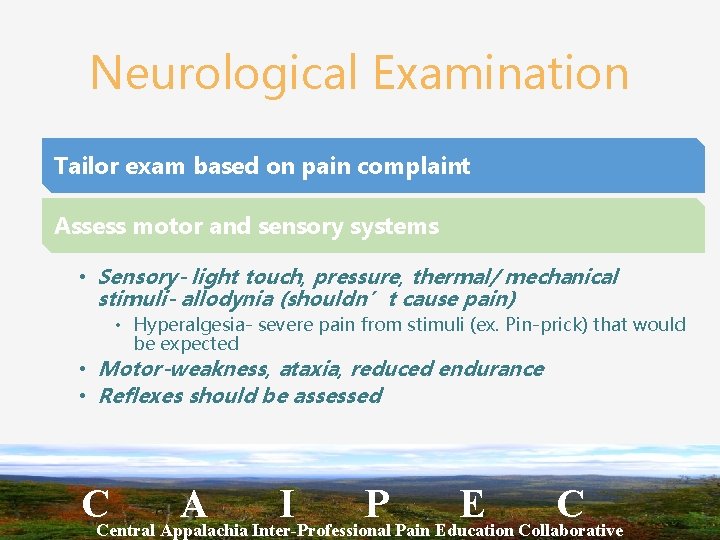 Neurological Examination

Tailor exam based on pain complaint

Assess motor and sensory systems

• Sensory- light touch, pressure, thermal/ mechanical stimuli- allodynia (shouldn´ t cause pain)
  • Hyperalgesia- severe pain from stimuli (ex. Pin-prick) that would be expected
• Motor-weakness, ataxia, reduced endurance
• Reflexes should be assessed

C A I P E C
Central Appalachia Inter-Professional Pain Education Collaborative